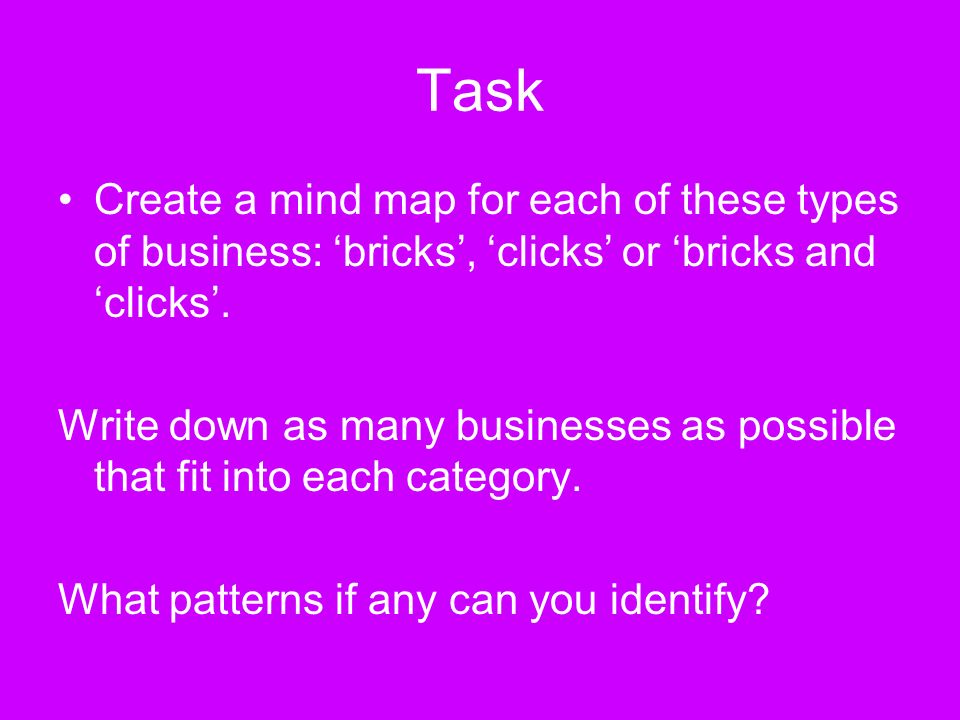 Task

• Create a mind map for each of these types of business: ‘bricks’, ‘clicks’ or ‘bricks and ‘clicks’.

Write down as many businesses as possible that fit into each category.

What patterns if any can you identify?